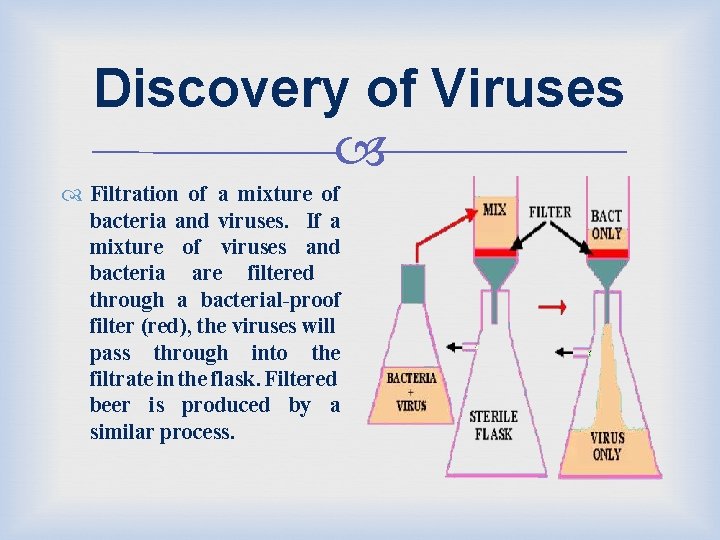 Discovery of Viruses

Filtration of a mixture of bacteria and viruses. If a mixture of viruses and bacteria are filtered through a bacterial-proof filter (red), the viruses will pass through into the filtrate in the flask. Filtered beer is produced by a similar process.

MIX

FILTER

BACT ONLY

BACTERIA + VIRUS

STERILE FLASK

VIRUS ONLY